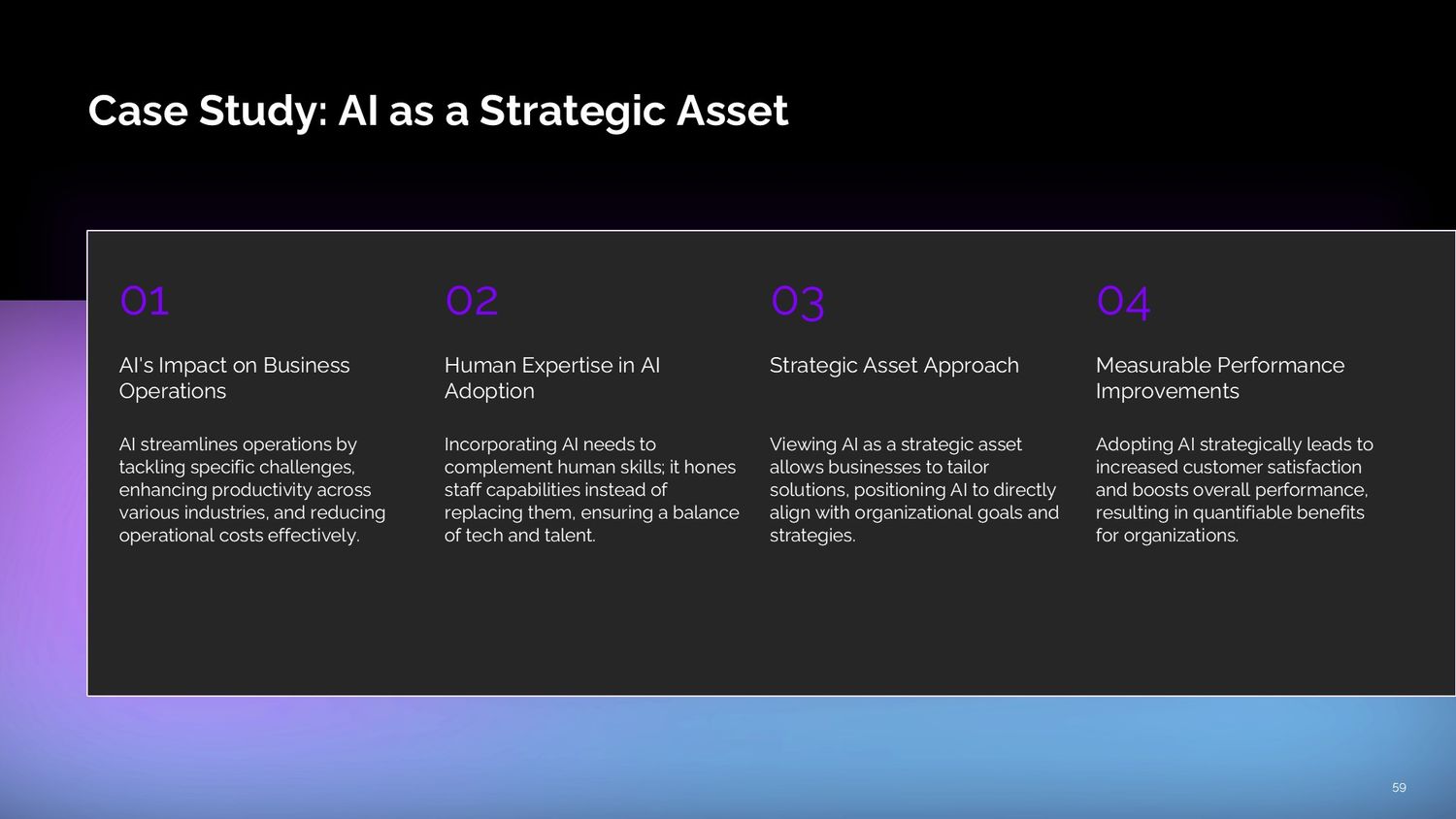 Case Study: AI as a Strategic Asset

01

AI's Impact on Business Operations

AI streamlines operations by tackling specific challenges, enhancing productivity across various industries, and reducing operational costs effectively.

02

Human Expertise in AI Adoption

Incorporating AI needs to complement human skills; it hones staff capabilities instead of replacing them, ensuring a balance of tech and talent.

03

Strategic Asset Approach

Viewing AI as a strategic asset allows businesses to tailor solutions, positioning AI to directly align with organizational goals and strategies.

04

Measurable Performance Improvements

Adopting AI strategically leads to increased customer satisfaction and boosts overall performance, resulting in quantifiable benefits for organizations.

59